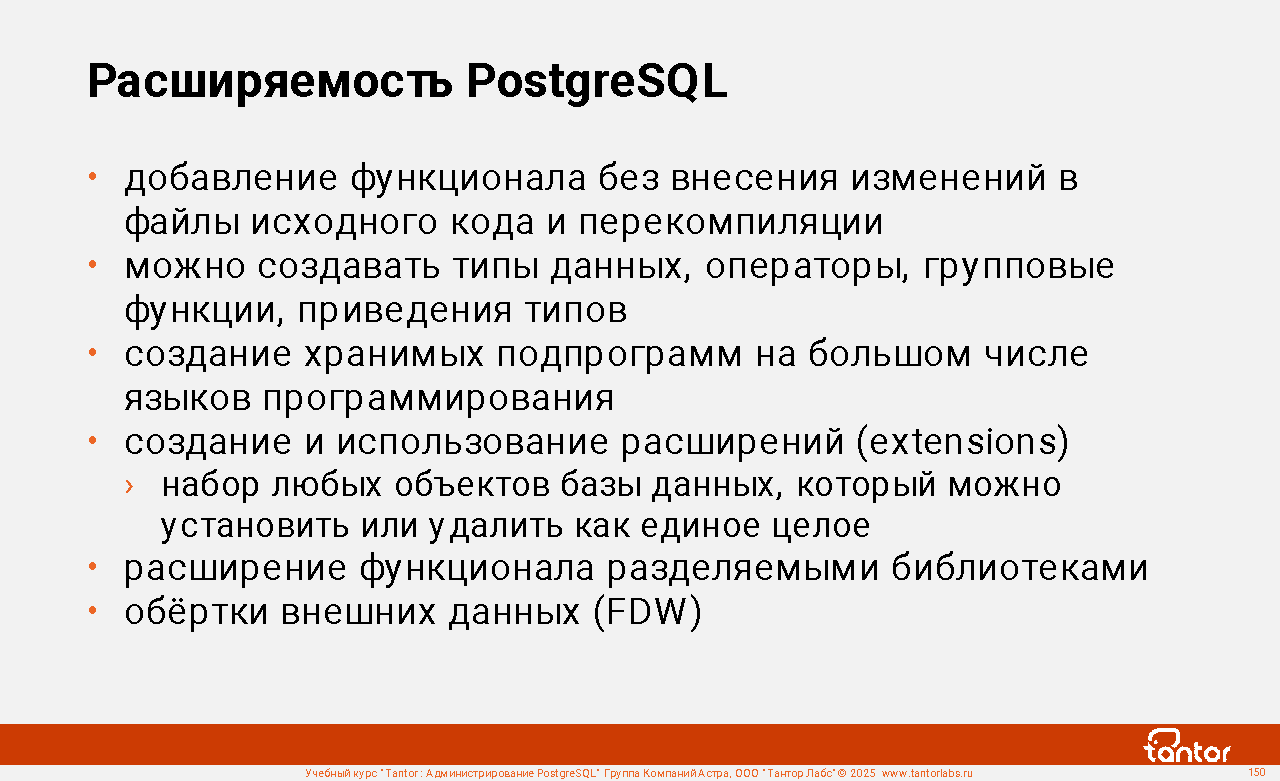 Расширяемость PostgreSQL

• добавление функционала без внесения изменений в файлы исходного кода и перекомпиляции
• можно создавать типы данных, операторы, групповые функции, приведения типов
• создание хранимых подпрограмм на большом числе языков программирования
• создание и использование расширений (extensions)
› набор любых объектов базы данных, который можно установить или удалить как единое целое
• расширение функционала разделяемыми библиотеками
• обёртки внешних данных (FDW)

tantor

Учебный курс "Tantor: Администрирование PostgreSQL" Группа Компаний Астра, ООО "Тантор Лабс" © 2025 www.tantorlabs.ru

150